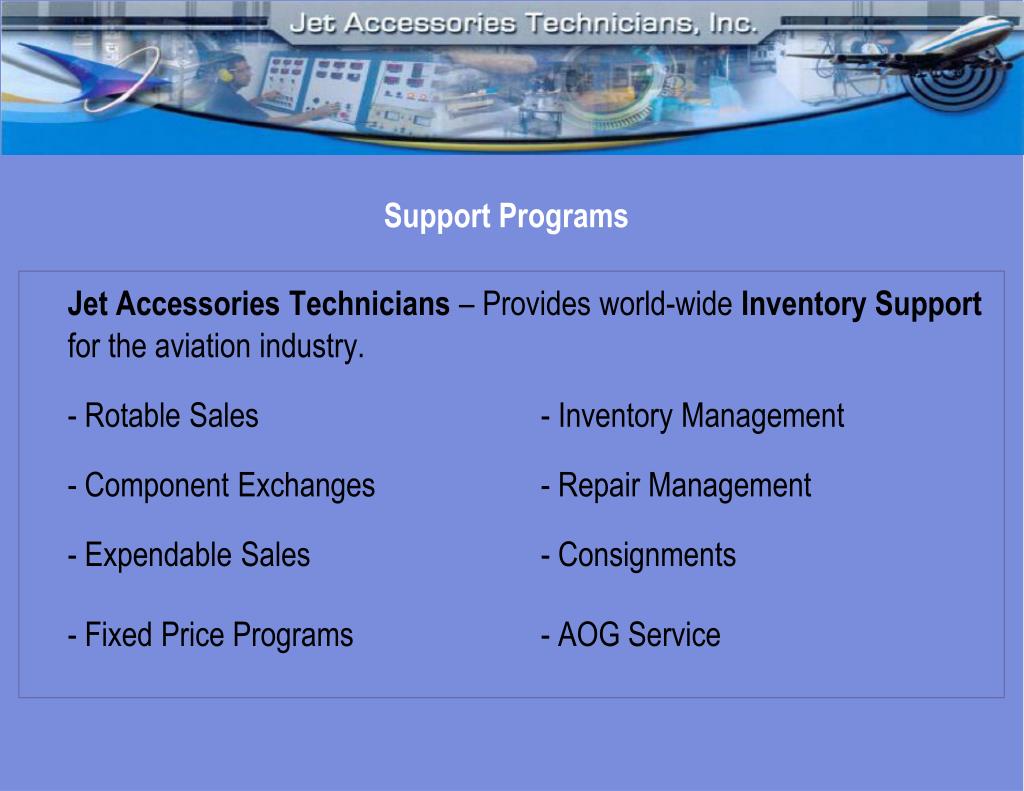 Jet Accessories Technicians, Inc.

Support Programs

Jet Accessories Technicians – Provides world-wide Inventory Support for the aviation industry.

- Rotable Sales

- Component Exchanges

- Expendable Sales

- Fixed Price Programs

- Inventory Management

- Repair Management

- Consignments

- AOG Service